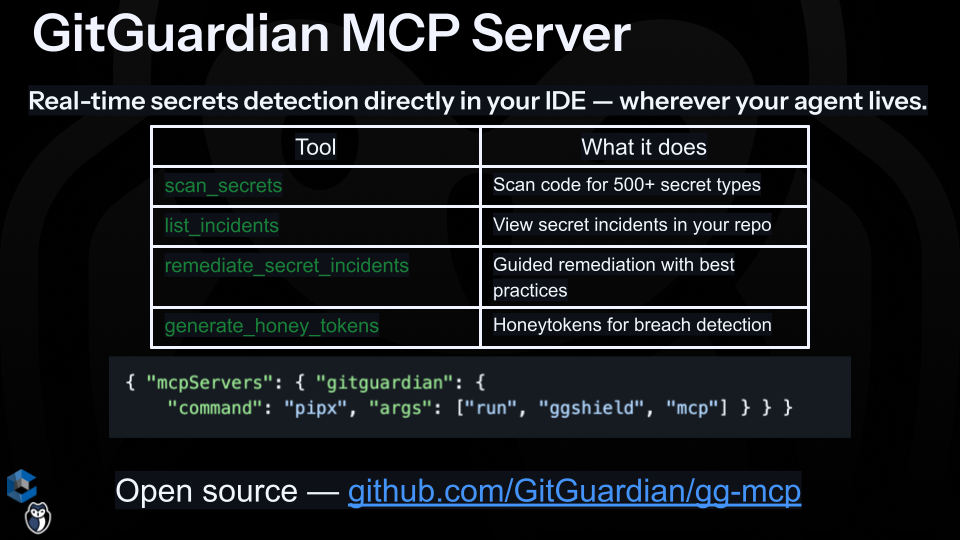 GitGuardian MCP Server

Real-time secrets detection directly in your IDE — wherever your agent lives.

| Tool | What it does |
|---|---|
| scan_secrets | Scan code for 500+ secret types |
| list_incidents | View secret incidents in your repo |
| remediate_secret_incidents | Guided remediation with best practices |
| generate_honey_tokens | Honeytokens for breach detection |

{ "mcpServers": { "gitguardian": {
"command": "pipx", "args": ["run", "ggshield", "mcp"] } } }

Open source — github.com/GitGuardian/gg-mcp